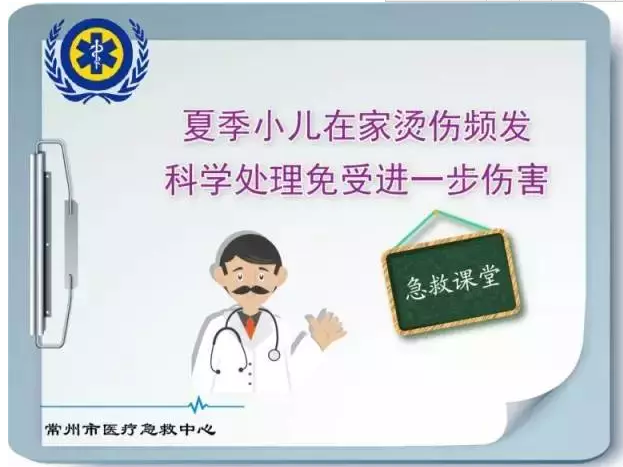 夏季小儿在家烫伤频发
科学处理免受进一步伤害

急救课堂

常州市医疗急救中心